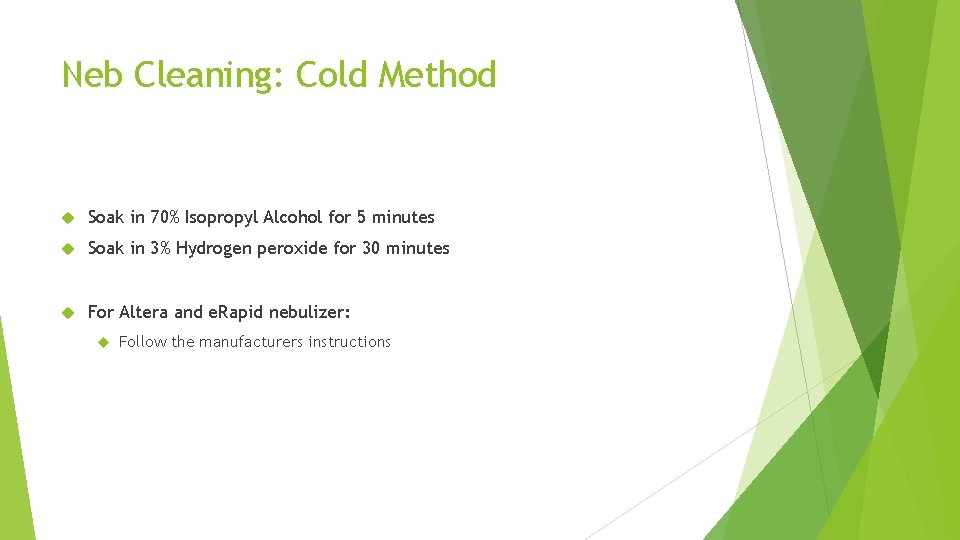 Neb Cleaning: Cold Method

Soak in 70% Isopropyl Alcohol for 5 minutes

Soak in 3% Hydrogen peroxide for 30 minutes

For Altera and eRapid nebulizer:

Follow the manufacturers instructions